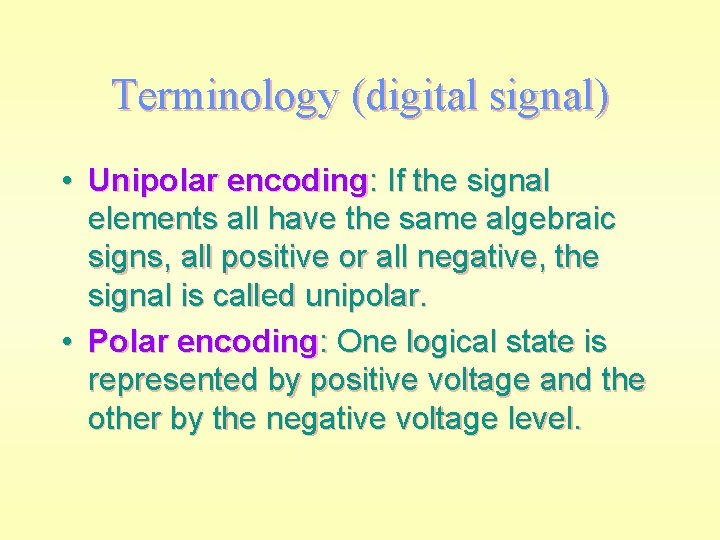 Terminology (digital signal)

• Unipolar encoding: If the signal elements all have the same algebraic signs, all positive or all negative, the signal is called unipolar.

• Polar encoding: One logical state is represented by positive voltage and the other by the negative voltage level.